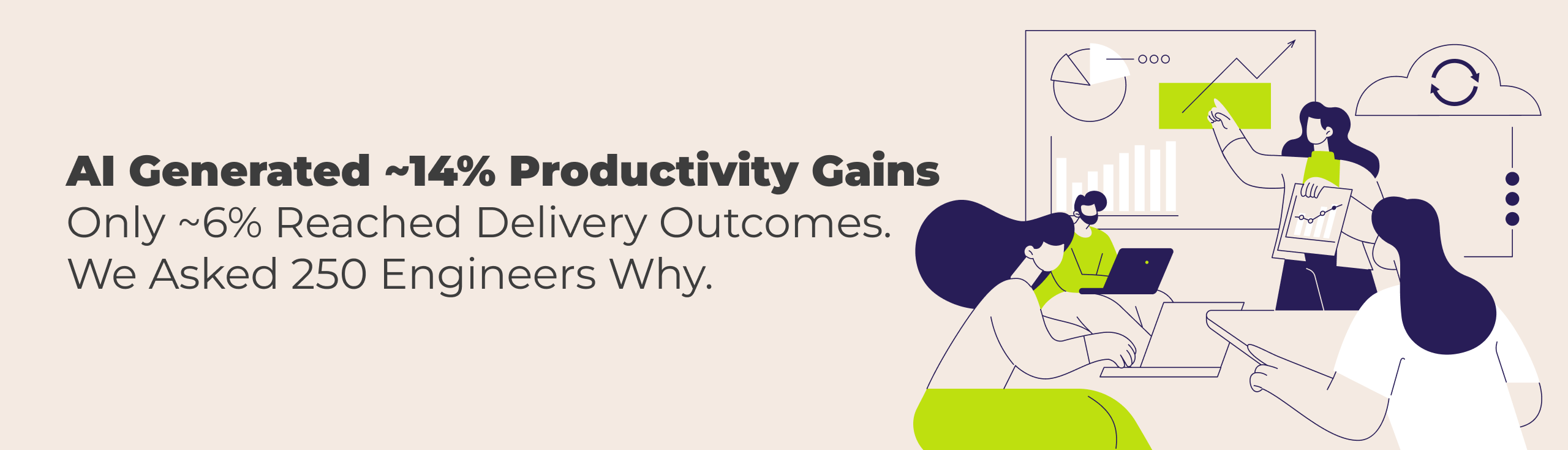 AI Generated ~14% Productivity Gains
Only ~6% Reached Delivery Outcomes.
We Asked 250 Engineers Why.